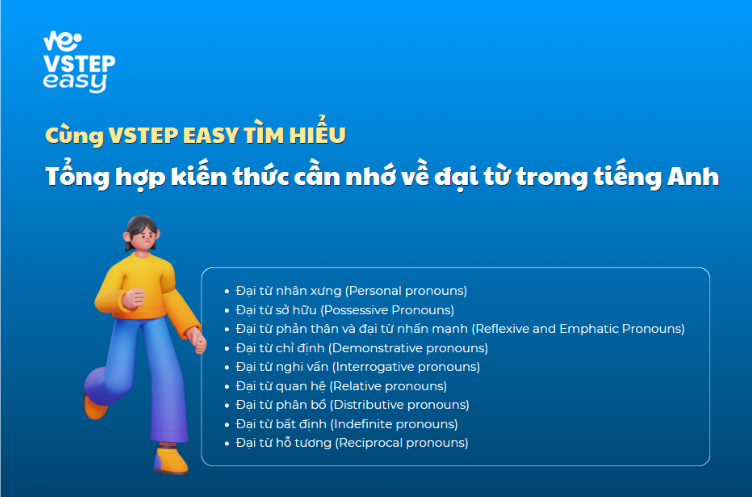 ve
VSTEP
easy

Cùng VSTEP EASY TÌM HIỂU
Tổng hợp kiến thức cần nhớ về đại từ trong tiếng Anh

- Đại từ nhân xưng (Personal pronouns)
- Đại từ sở hữu (Possessive Pronouns)
- Đại từ phản thân và đại từ nhấn mạnh (Reflexive and Emphatic Pronouns)
- Đại từ chỉ định (Demonstrative pronouns)
- Đại từ nghi vấn (Interrogative pronouns)
- Đại từ quan hệ (Relative pronouns)
- Đại từ phân bổ (Distributive pronouns)
- Đại từ bất định (Indefinite pronouns)
- Đại từ hỗ tương (Reciprocal pronouns)